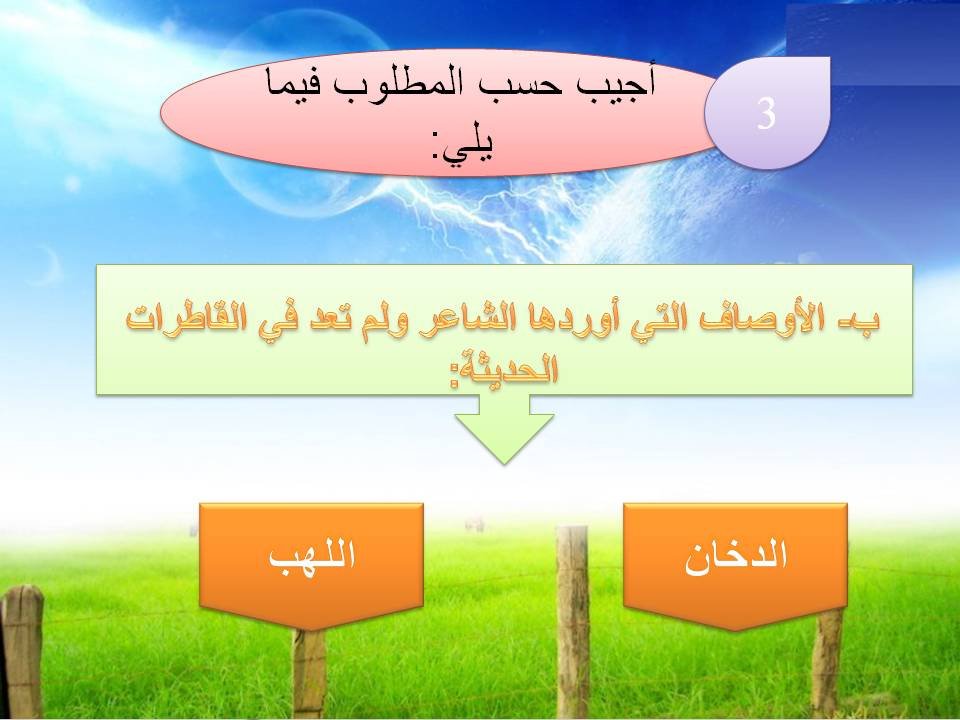 3

أجيب حسب المطلوب فيما يلي:

ب- الأوصاف التي أوردها الشاعر ولم تعد في القاطرات الحديثة:

الدخان

اللهب